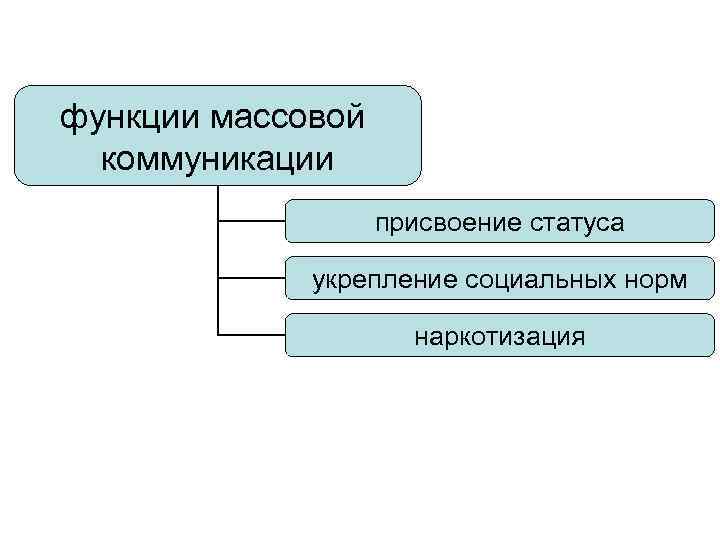 функции массовой коммуникации

присвоение статуса

укрепление социальных норм

наркотизация